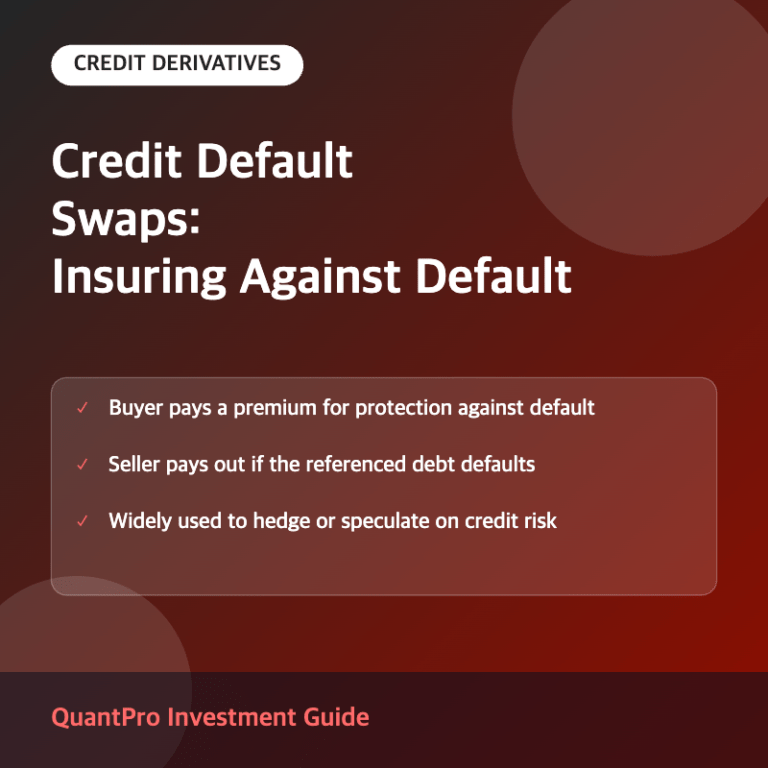 CREDIT DERIVATIVES

Credit Default Swaps: Insuring Against Default

✓ Buyer pays a premium for protection against default

✓ Seller pays out if the referenced debt defaults

✓ Widely used to hedge or speculate on credit risk

QuantPro Investment Guide